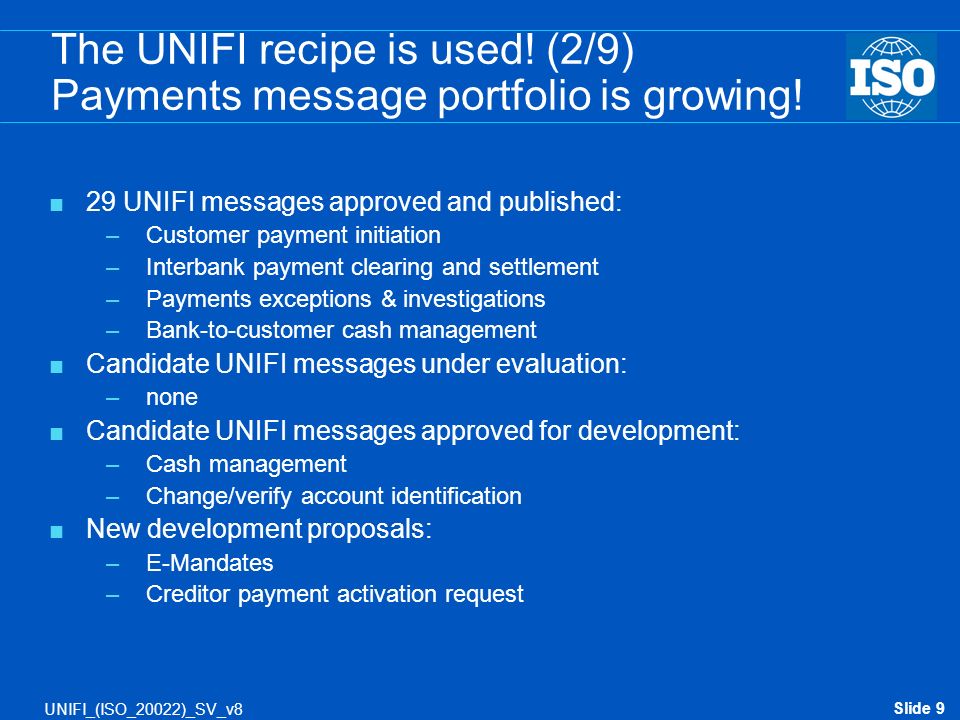 The UNIFI recipe is used! (2/9)
Payments message portfolio is growing!

ISO

■ 29 UNIFI messages approved and published:
– Customer payment initiation
– Interbank payment clearing and settlement
– Payments exceptions & investigations
– Bank-to-customer cash management
■ Candidate UNIFI messages under evaluation:
– none
■ Candidate UNIFI messages approved for development:
– Cash management
– Change/verify account identification
■ New development proposals:
– E-Mandates
– Creditor payment activation request

UNIFI_(ISO_20022)_SV_v8

Slide 9